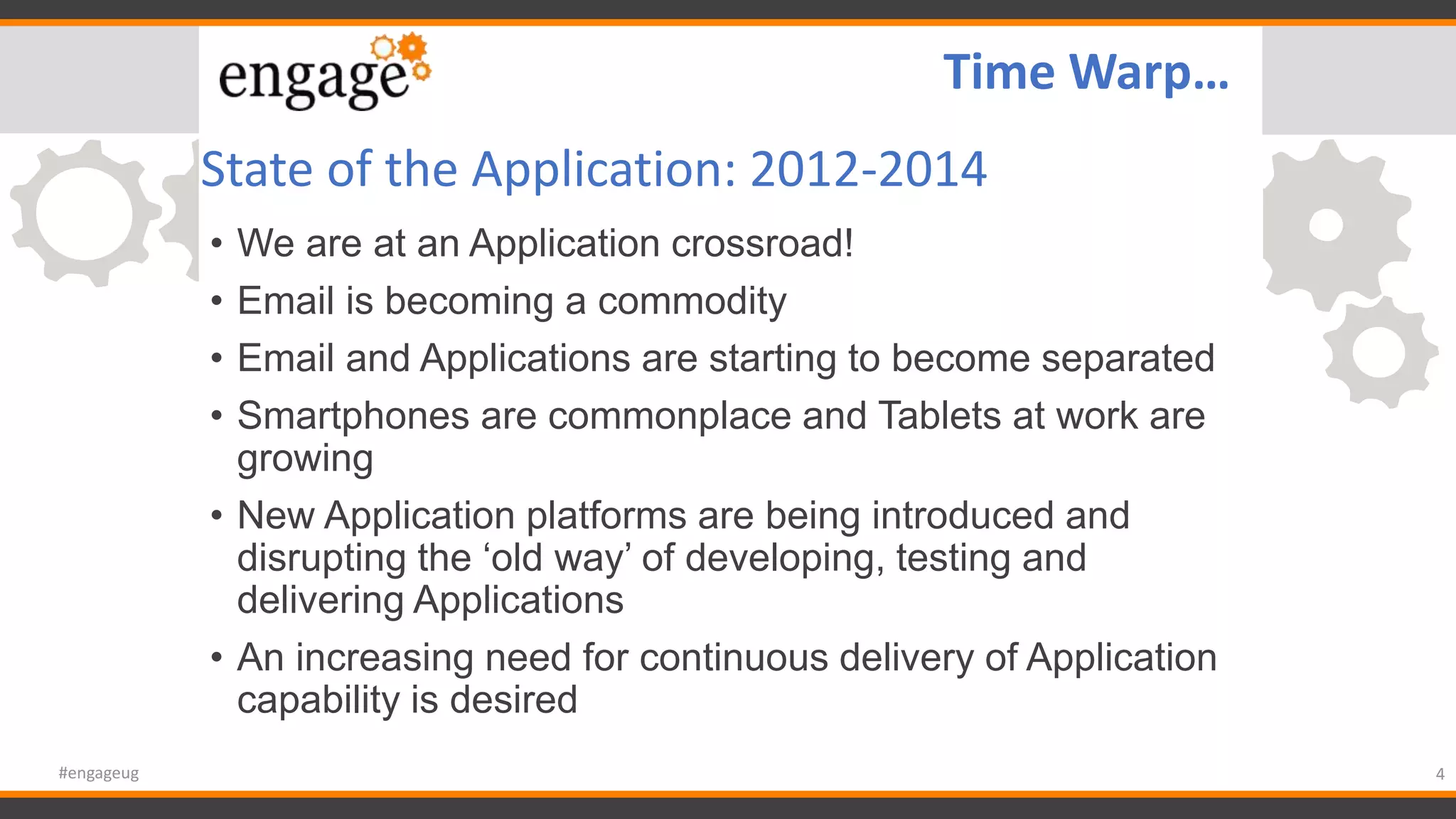 engage

Time Warp…

State of the Application: 2012-2014

• We are at an Application crossroad!
• Email is becoming a commodity
• Email and Applications are starting to become separated
• Smartphones are commonplace and Tablets at work are growing
• New Application platforms are being introduced and disrupting the ‘old way’ of developing, testing and delivering Applications
• An increasing need for continuous delivery of Application capability is desired

#engageug

4